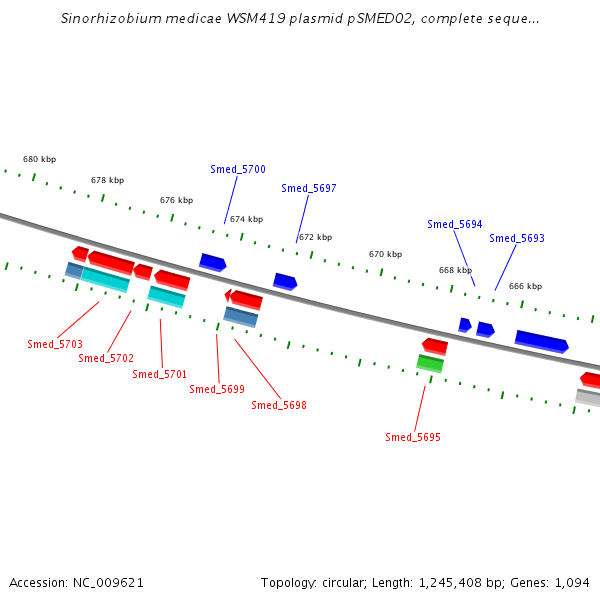 Sinorhizobium medicae WSM419 plasmid pSMED02, complete seque...

680 kbp
678 kbp
676 kbp
674 kbp
672 kbp
670 kbp
668 kbp
666 kbp

Smed_5700
Smed_5697
Smed_5694
Smed_5693

Smed_5703
Smed_5702
Smed_5701
Smed_5699
Smed_5698
Smed_5695

Accession: NC_009621
Topology: circular; Length: 1,245,408 bp; Genes: 1,094